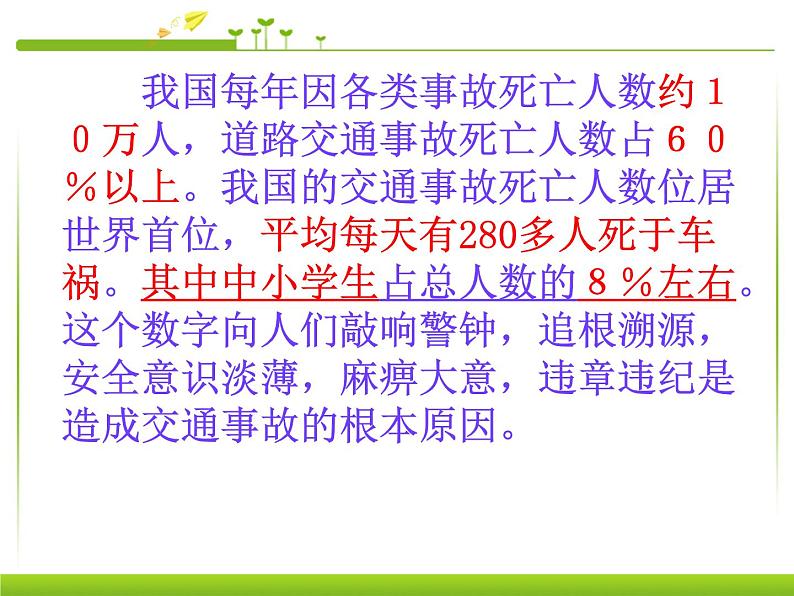 我国每年因各类事故死亡人数约１０万人，道路交通事故死亡人数占６０％以上。我国的交通事故死亡人数位居世界首位，平均每天有280多人死于车祸。其中中小学生占总人数的８％左右。这个数字向人们敲响警钟，追根溯源，安全意识淡薄，麻痹大意，违章违纪是造成交通事故的根本原因。